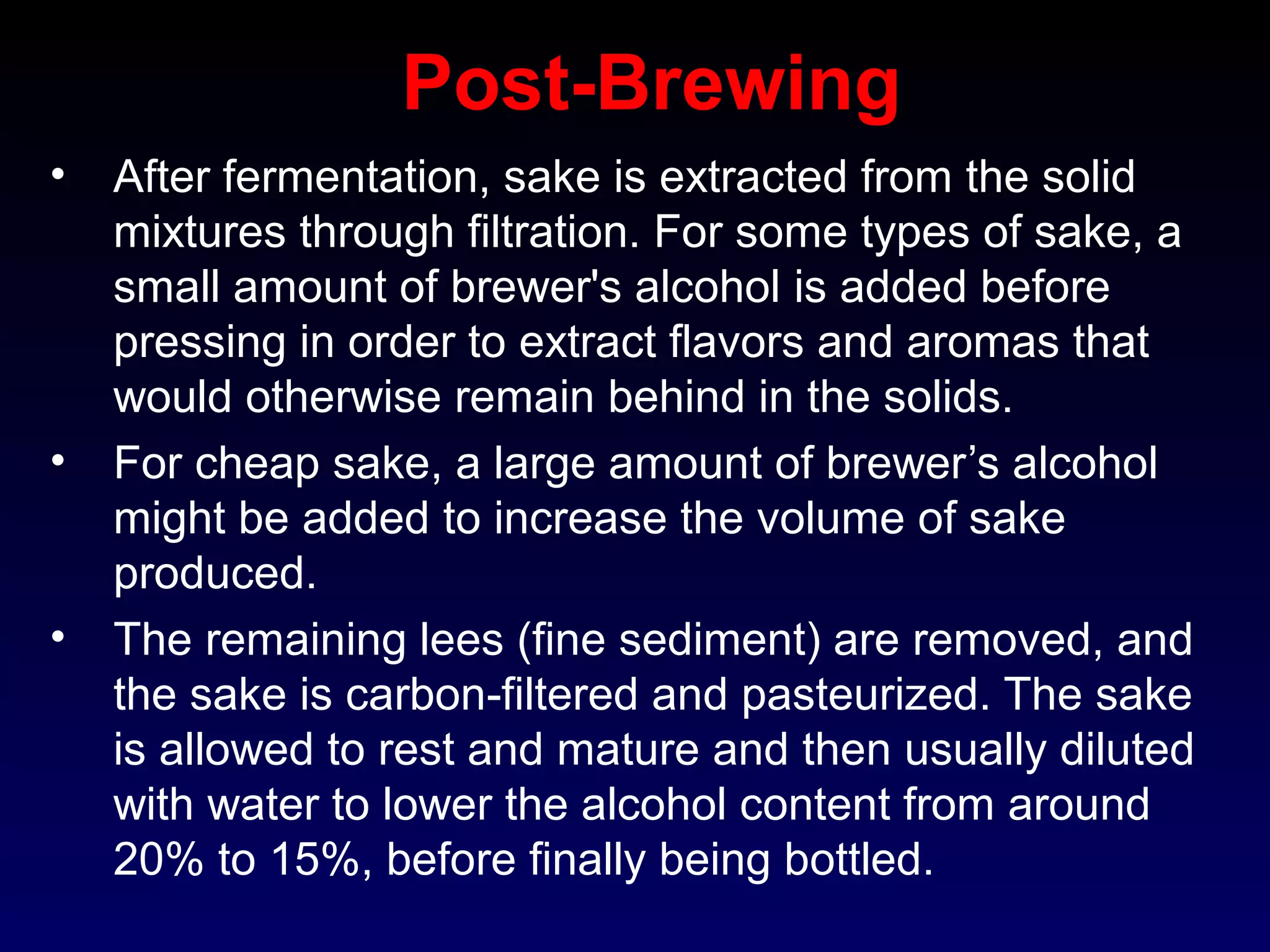 Post-Brewing

• After fermentation, sake is extracted from the solid mixtures through filtration. For some types of sake, a small amount of brewer's alcohol is added before pressing in order to extract flavors and aromas that would otherwise remain behind in the solids.

• For cheap sake, a large amount of brewer’s alcohol might be added to increase the volume of sake produced.

• The remaining lees (fine sediment) are removed, and the sake is carbon-filtered and pasteurized. The sake is allowed to rest and mature and then usually diluted with water to lower the alcohol content from around 20% to 15%, before finally being bottled.